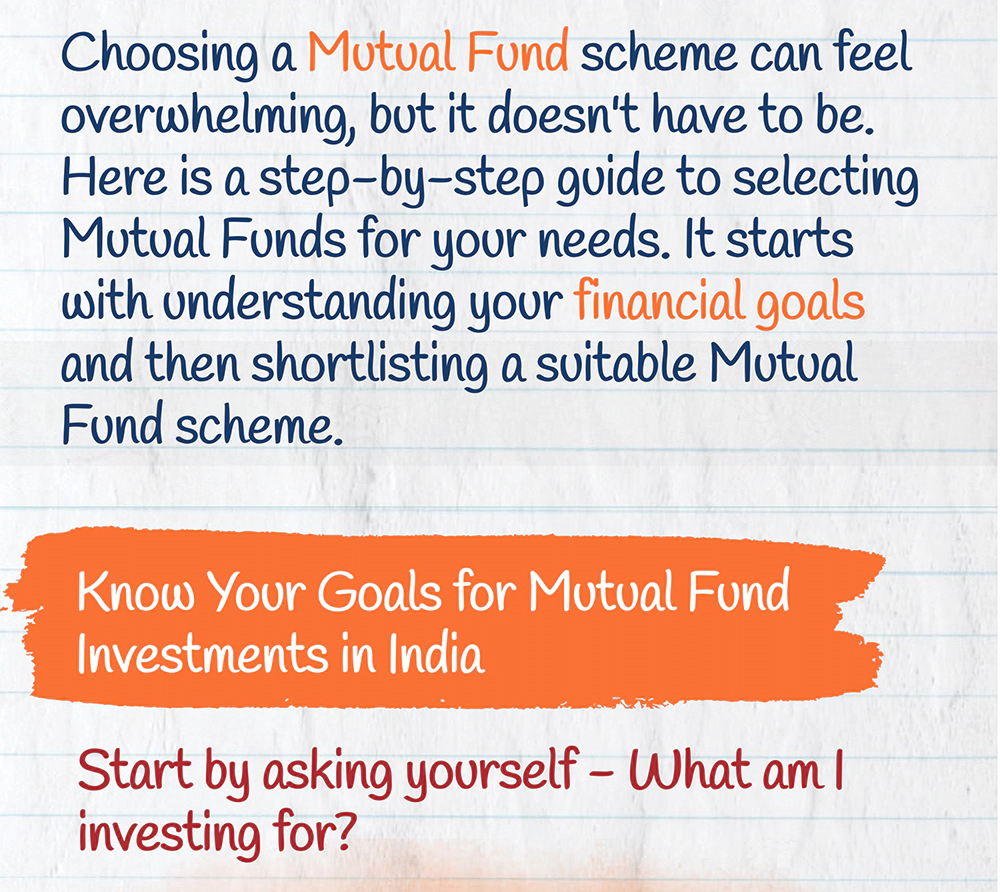 Choosing a Mutual Fund scheme can feel overwhelming, but it doesn't have to be. Here is a step-by-step guide to selecting Mutual Funds for your needs. It starts with understanding your financial goals and then shortlisting a suitable Mutual Fund scheme.

Know Your Goals for Mutual Fund Investments in India

Start by asking yourself – What am I investing for?